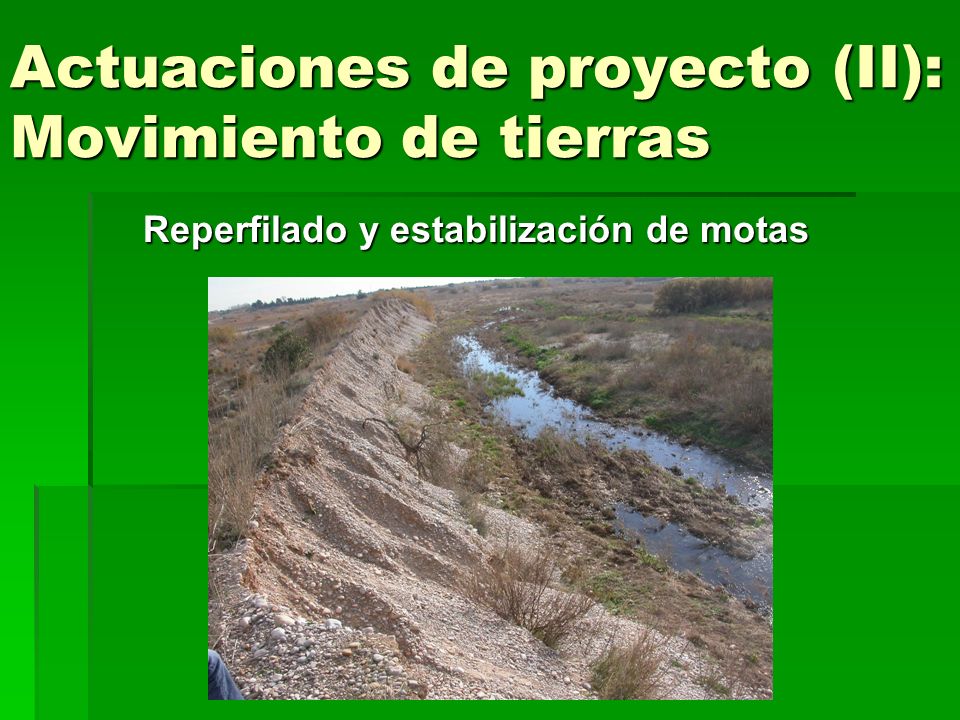 Actuaciones de proyecto (II): Movimiento de tierras

Reperfilado y estabilización de motas